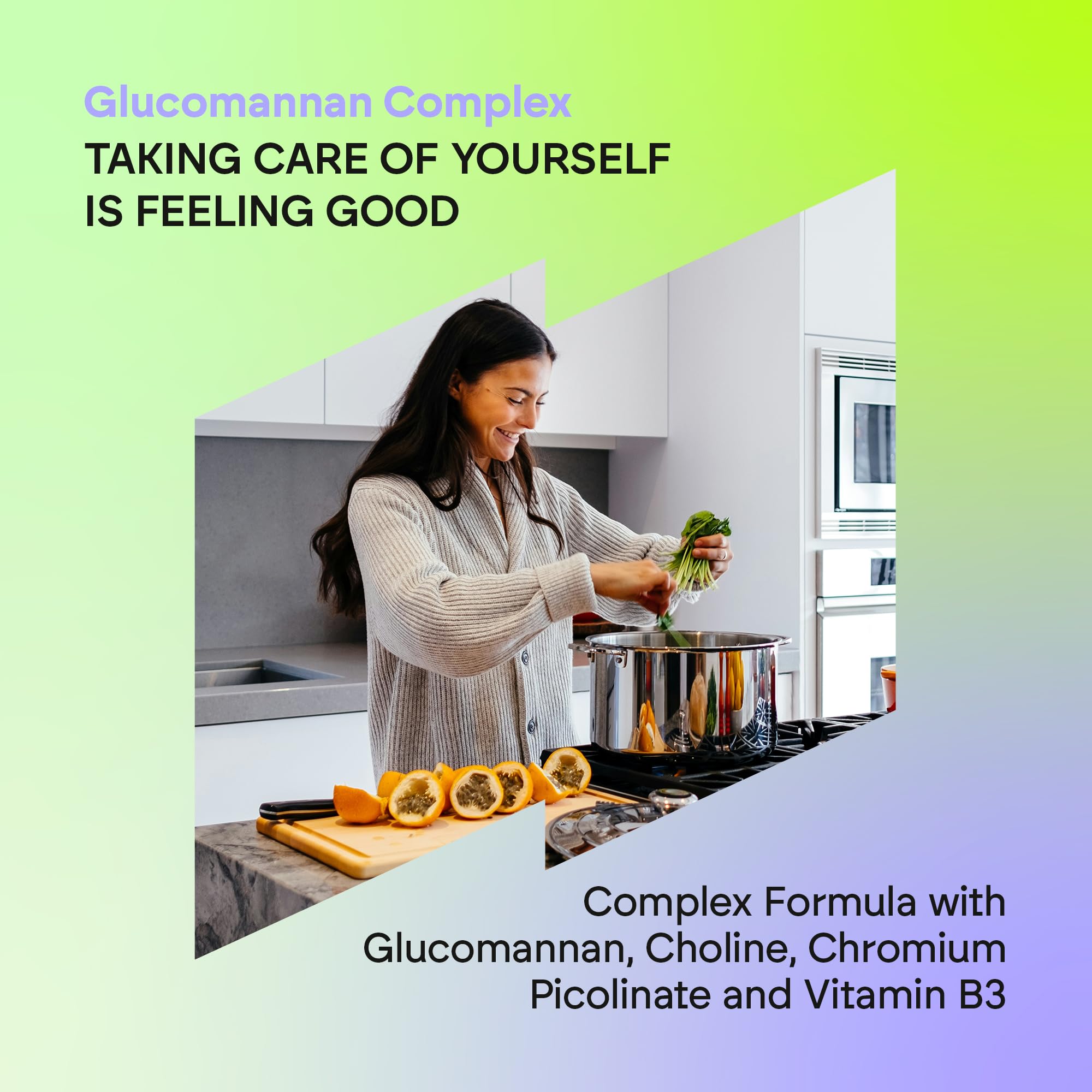 Glucomannan Complex

TAKING CARE OF YOURSELF IS FEELING GOOD

Complex Formula with Glucomannan, Choline, Chromium Picolinate and Vitamin B3